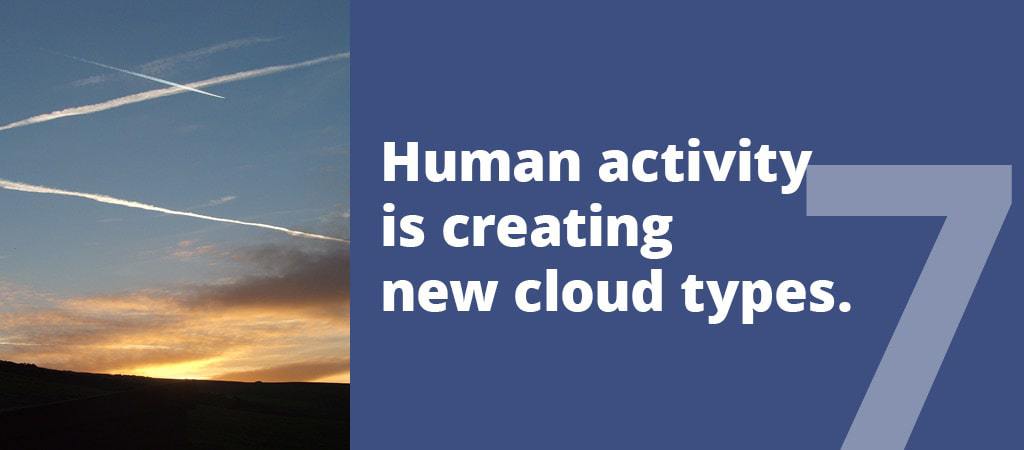 Human activity is creating new cloud types.

7